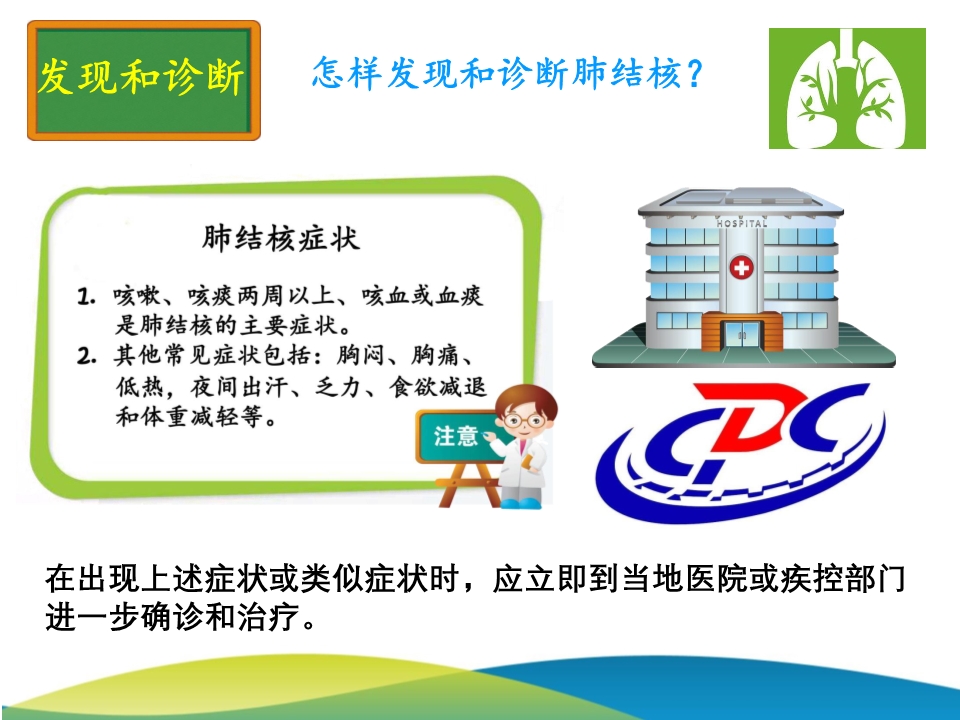 发现和诊断

怎样发现和诊断肺结核？

肺结核症状

1. 咳嗽、咳痰两周以上、咳血或血痰是肺结核的主要症状。
2. 其他常见症状包括：胸闷、胸痛、低热，夜间出汗、乏力、食欲减退和体重减轻等。

注意

HOSPITAL

CDC

在出现上述症状或类似症状时，应立即到当地医院或疾控部门进一步确诊和治疗。